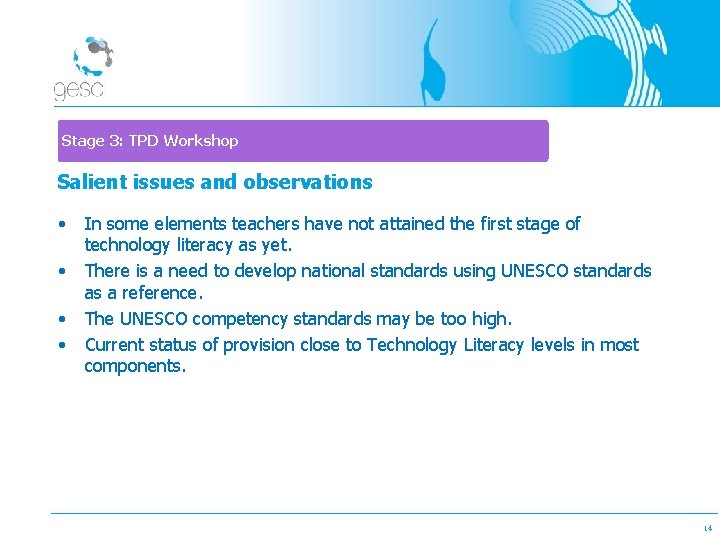 gesc

Stage 3: TPD Workshop

Salient issues and observations

• In some elements teachers have not attained the first stage of technology literacy as yet.
• There is a need to develop national standards using UNESCO standards as a reference.
• The UNESCO competency standards may be too high.
• Current status of provision close to Technology Literacy levels in most components.

14